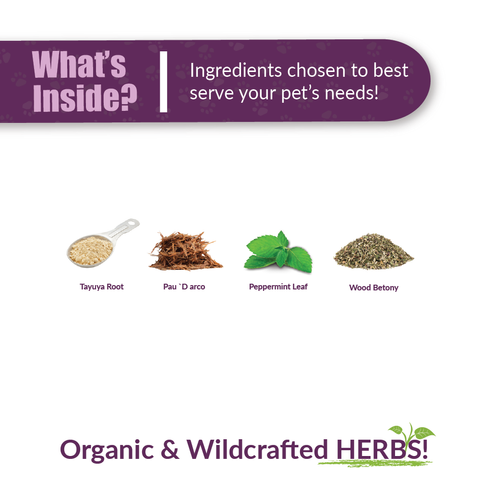 What's Inside?

Ingredients chosen to best serve your pet's needs!

Tayuya Root

Pau `D arco

Peppermint Leaf

Wood Betony

Organic & Wildcrafted HERBS!